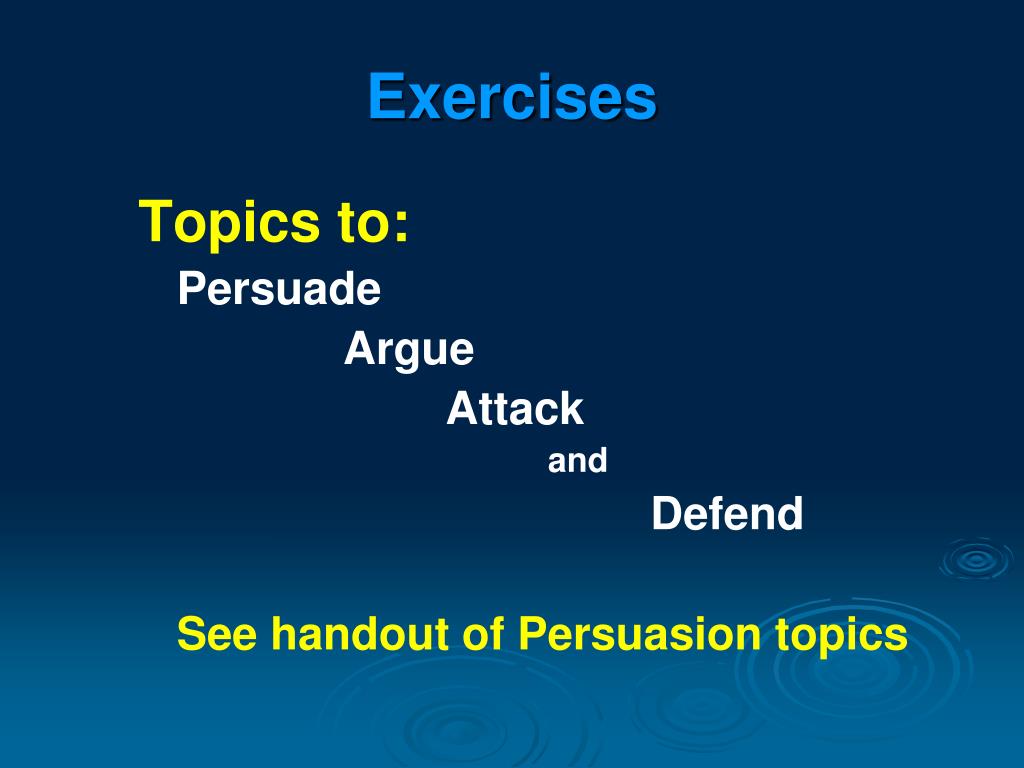 Exercises

Topics to:
Persuade
Argue
Attack
and
Defend

See handout of Persuasion topics